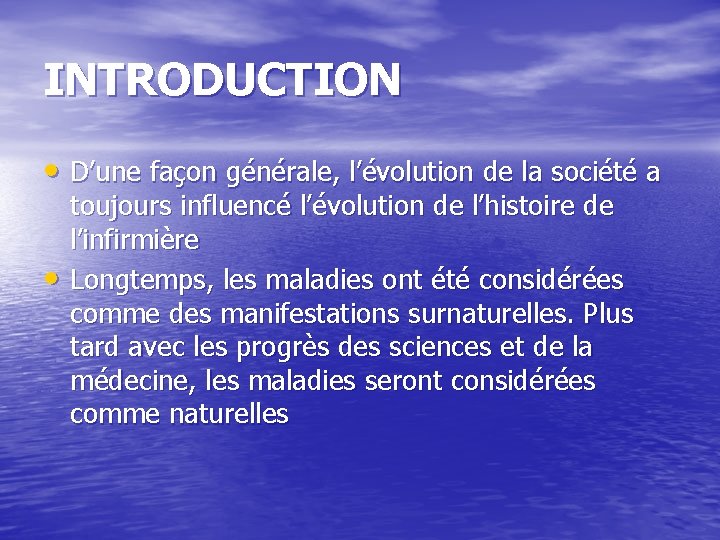 INTRODUCTION

• D’une façon générale, l’évolution de la société a toujours influencé l’évolution de l’histoire de l’infirmière

• Longtemps, les maladies ont été considérées comme des manifestations surnaturelles. Plus tard avec les progrès des sciences et de la médecine, les maladies seront considérées comme naturelles